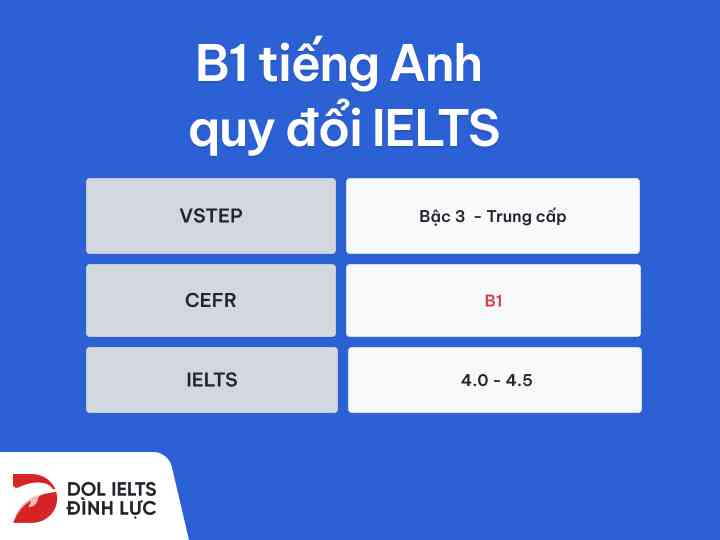 B1 tiếng Anh
quy đổi IELTS

| VSTEP | Bậc 3 - Trung cấp |
|---|---|
| CEFR | B1 |
| IELTS | 4.0 - 4.5 |

DOL IELTS
ĐÌNH LỰC